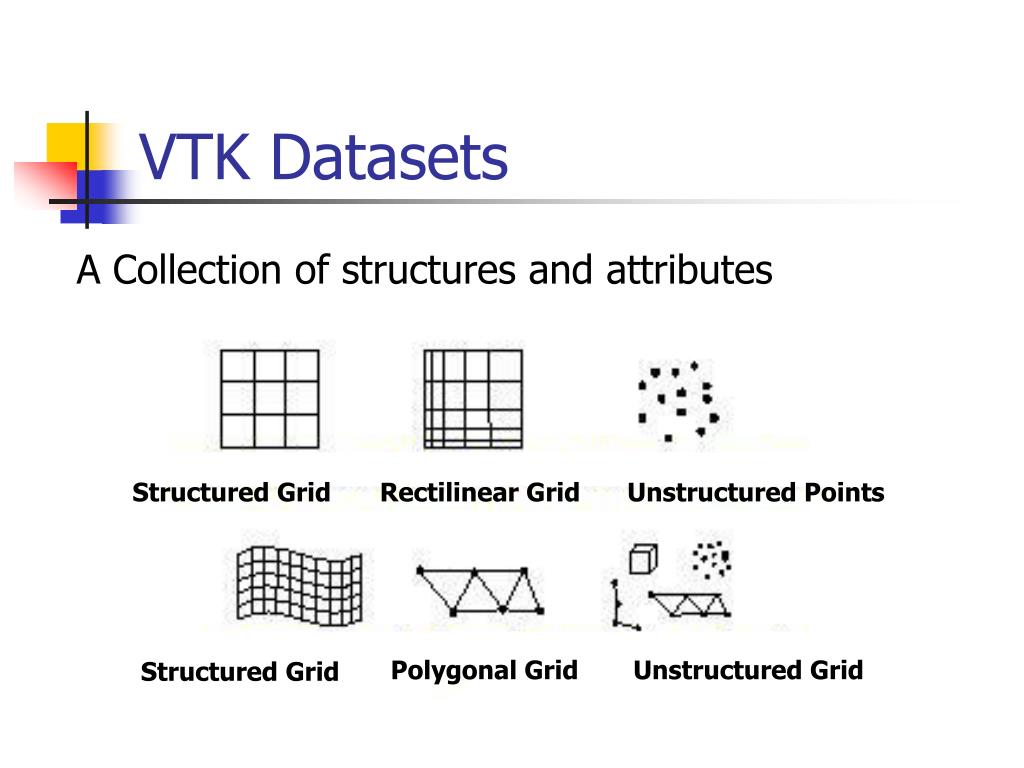 VTK Datasets

A Collection of structures and attributes

Structured Grid

Rectilinear Grid

Unstructured Points

Structured Grid

Polygonal Grid

Unstructured Grid